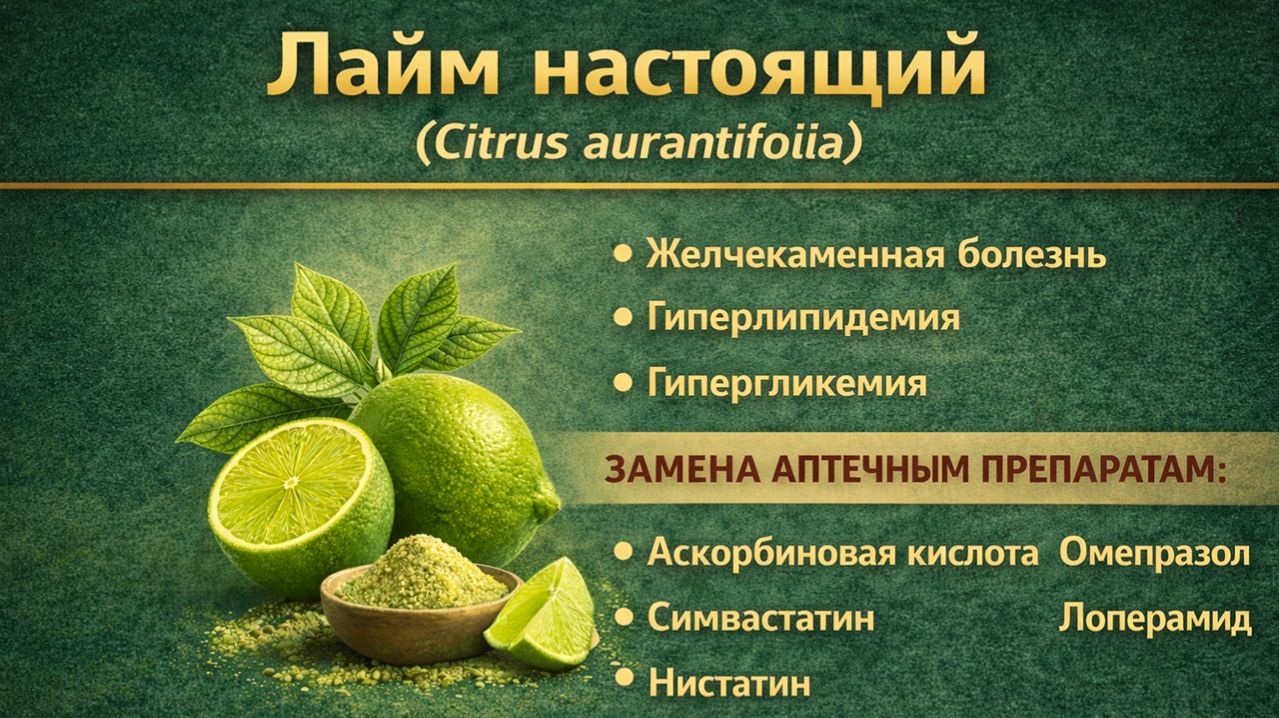 Лайм настоящий
(Citrus aurantifoiia)

• Желчекаменная болезнь
• Гиперлипидемия
• Гипергликемия

ЗАМЕНА АПТЕЧНЫМ ПРЕПАРАТАМ:

• Аскорбиновая кислота
• Симвастатин
• Нистатин

Омепразол
Лоперамид